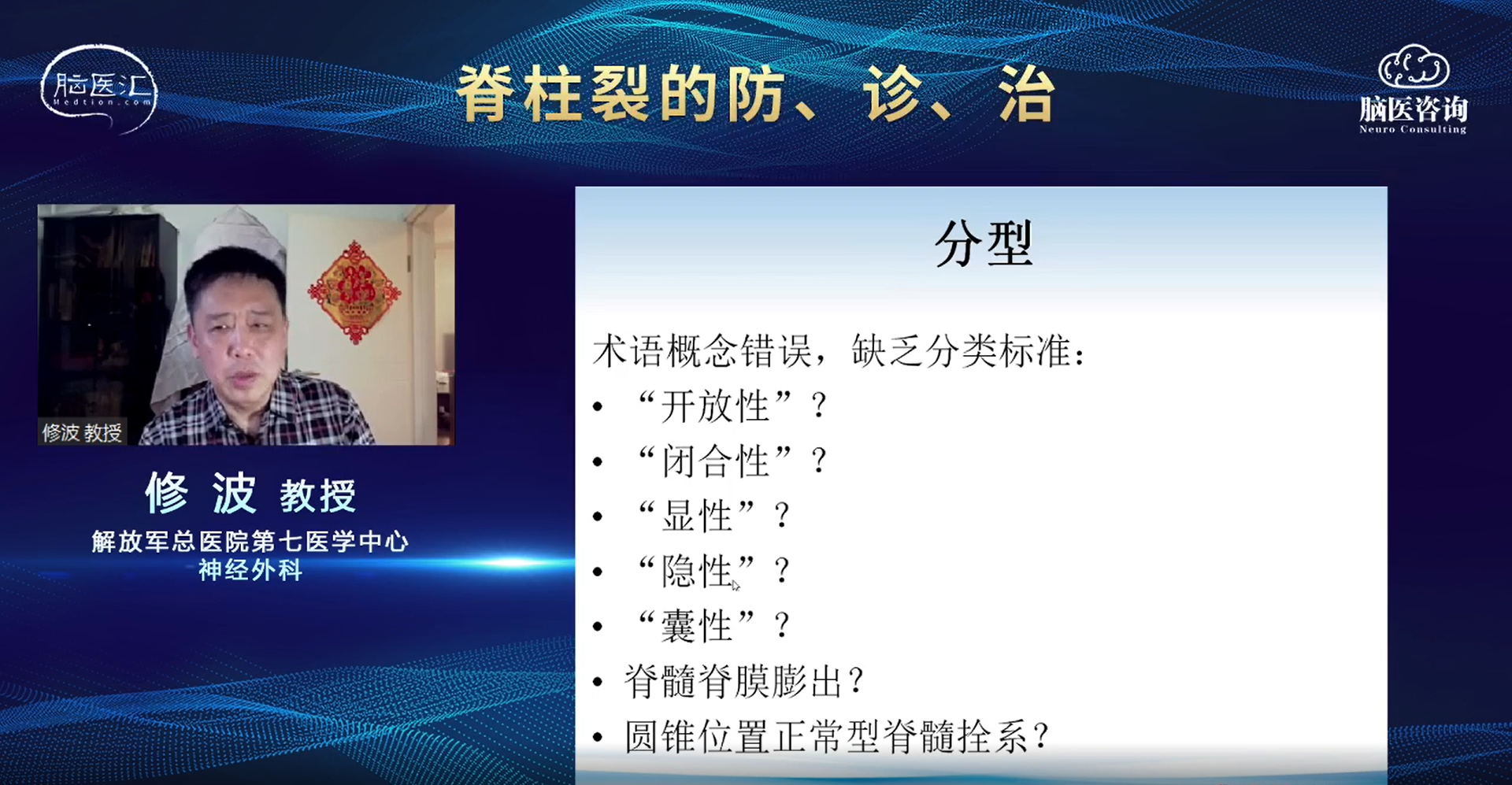 脑医汇
Medtion.com

脊柱裂的防、诊、治

脑医咨询
Neuro Consulting

修波 教授

修 波 教授
解放军总医院第七医学中心
神经外科

分型

术语概念错误，缺乏分类标准：
• “开放性”？
• “闭合性”？
• “显性”？
• “隐性”？
• “囊性”？
• 脊髓脊膜膨出？
• 圆锥位置正常型脊髓拴系？